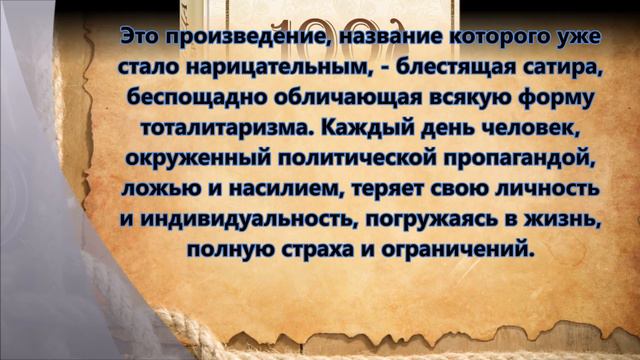 Это произведение, название которого уже стало нарицательным, - блестящая сатира, беспощадно обличающая всякую форму тоталитаризма. Каждый день человек, окруженный политической пропагандой, ложью и насилием, теряет свою личность и индивидуальность, погружаясь в жизнь, полную страха и ограничений.